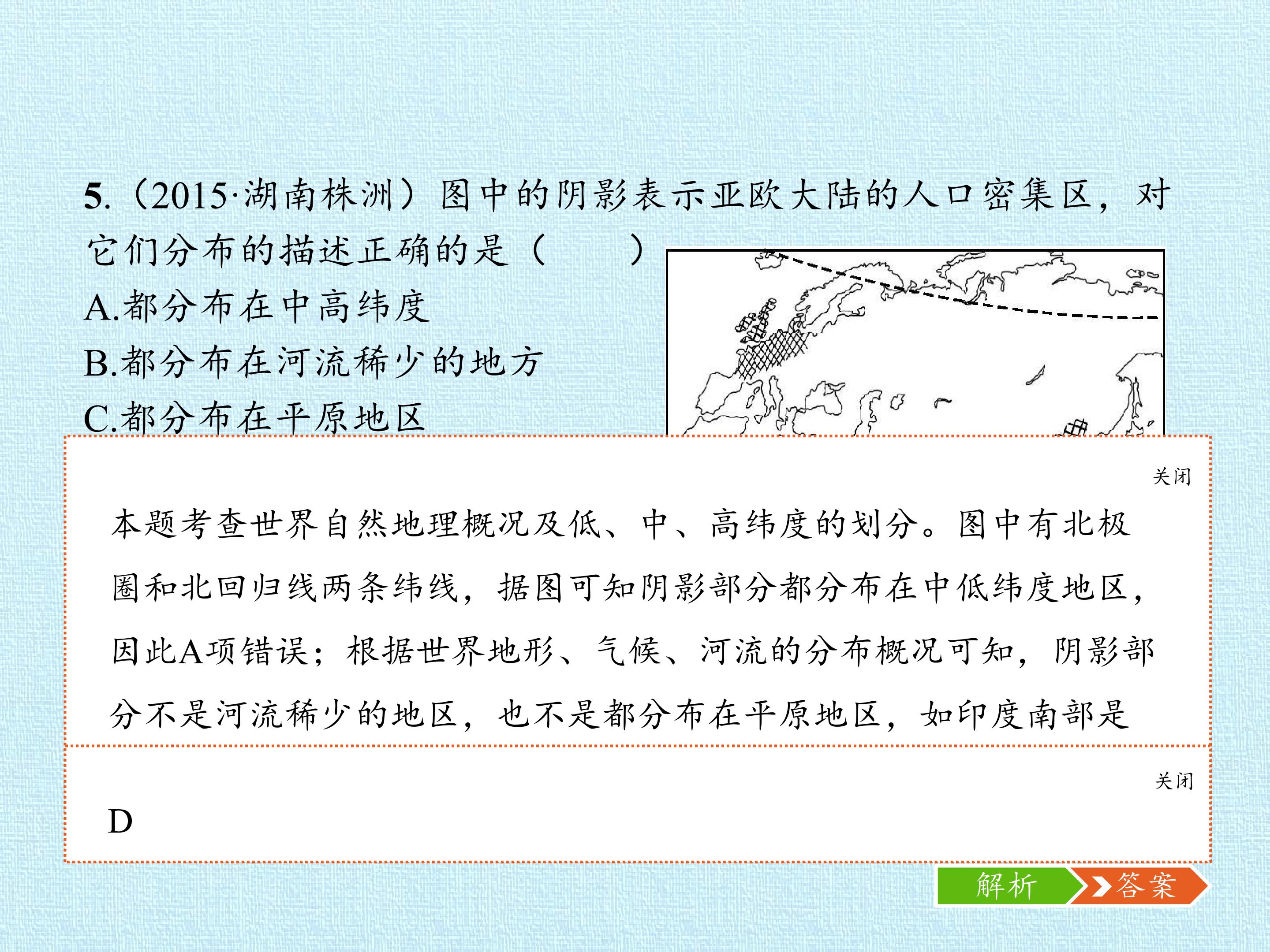 5.（2015·湖南株洲）图中的阴影表示亚欧大陆的人口密集区，对它们分布的描述正确的是（　　）

A.都分布在中高纬度

B.都分布在河流稀少的地方

C.都分布在平原地区

关闭

本题考查世界自然地理概况及低、中、高纬度的划分。图中有北极圈和北回归线两条纬线，据图可知阴影部分都分布在中低纬度地区，因此A项错误；根据世界地形、气候、河流的分布概况可知，阴影部分不是河流稀少的地区，也不是都分布在平原地区，如印度南部是

关闭

D

解析

答案